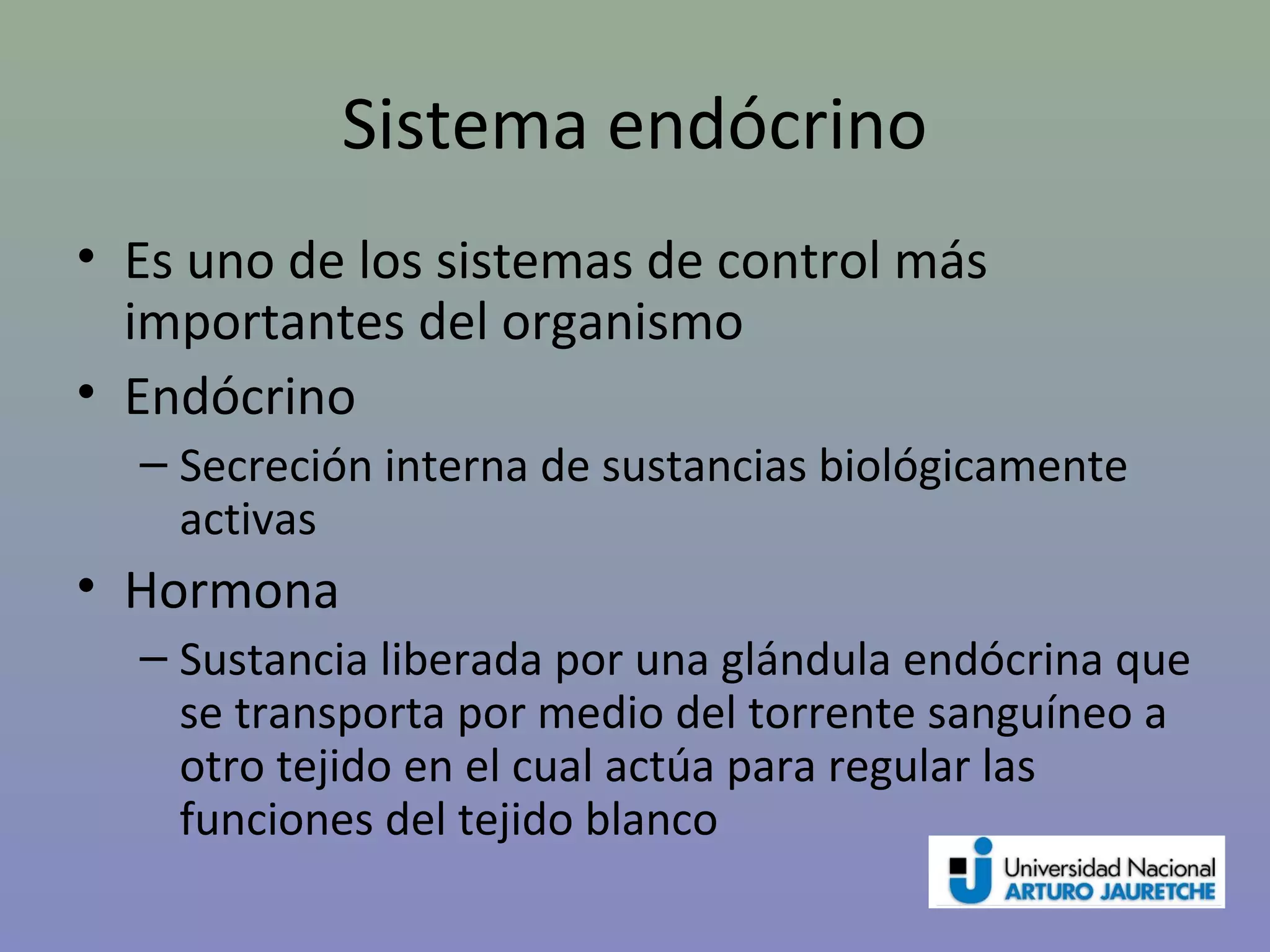 Sistema endócrino

• Es uno de los sistemas de control más importantes del organismo
• Endócrino
– Secreción interna de sustancias biológicamente activas
• Hormona
– Sustancia liberada por una glándula endócrina que se transporta por medio del torrente sanguíneo a otro tejido en el cual actúa para regular las funciones del tejido blanco

Universidad Nacional
ARTURO JAURETCHE